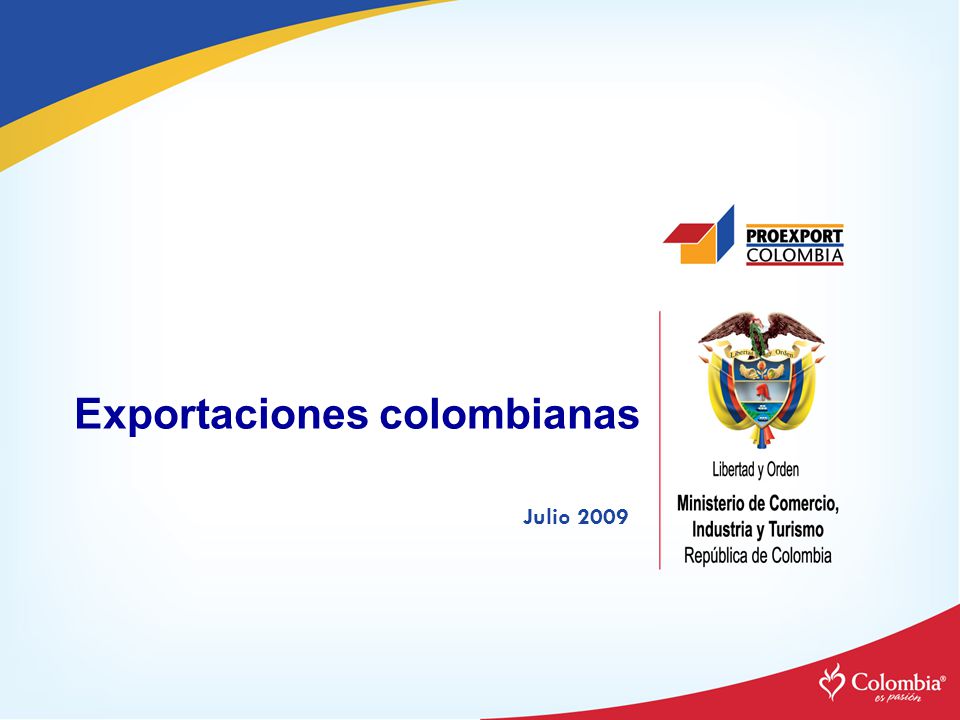 PROEXPORT
COLOMBIA

Exportaciones colombianas

Julio 2009

Libertad y Orden

Libertad y Orden
Ministerio de Comercio, Industria y Turismo
República de Colombia

Colombia®
es pasión